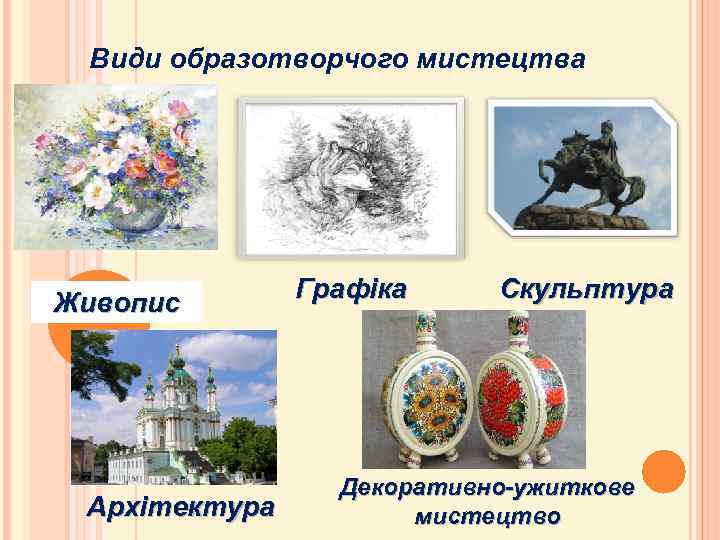 Види образотворчого мистецтва

Живопис

Графіка

Скульптура

Архітектура

Декоративно-ужиткове мистецтво